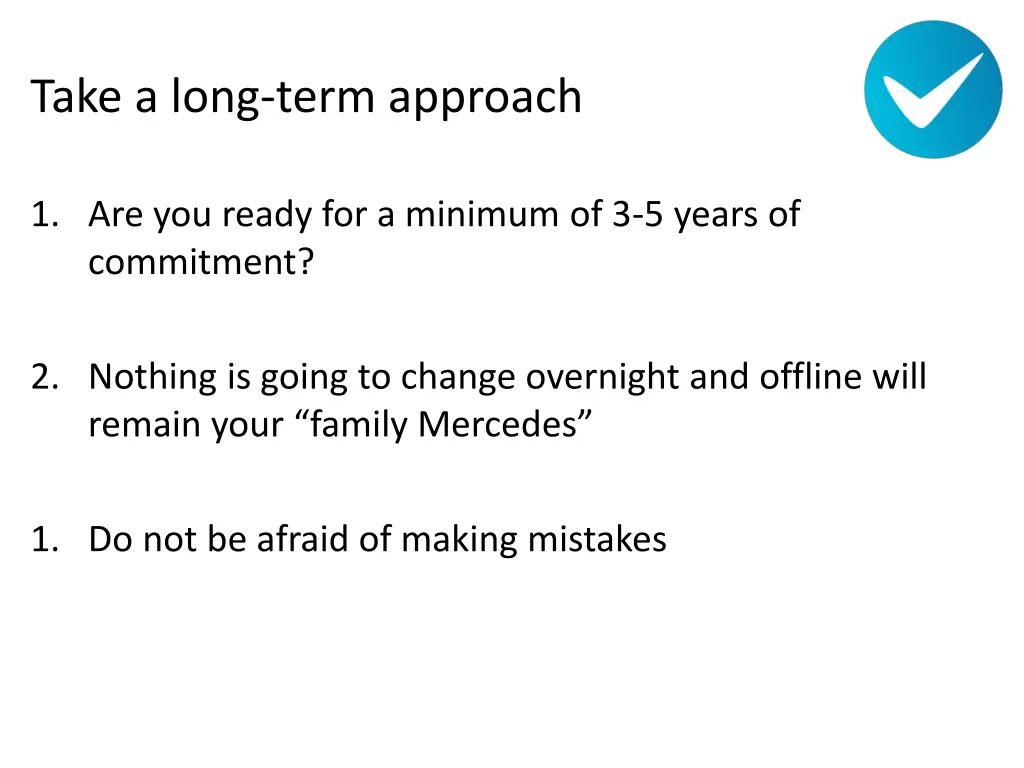 Take a long-term approach

1. Are you ready for a minimum of 3-5 years of commitment?

2. Nothing is going to change overnight and offline will remain your “family Mercedes”

1. Do not be afraid of making mistakes